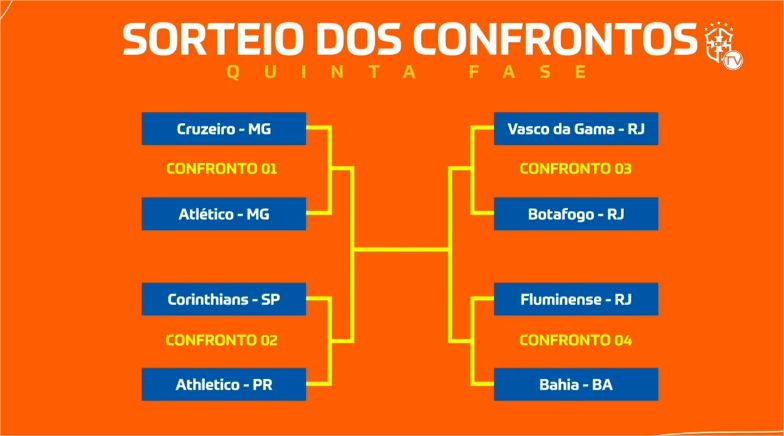 SORTEIO DOS CONFRONTOS
QUINTA FASE

TV

Cruzeiro - MG
CONFRONTO 01
Atlético - MG

Corinthians - SP
CONFRONTO 02
Athletico - PR

Vasco da Gama - RJ
CONFRONTO 03
Botafogo - RJ

Fluminense - RJ
CONFRONTO 04
Bahia - BA